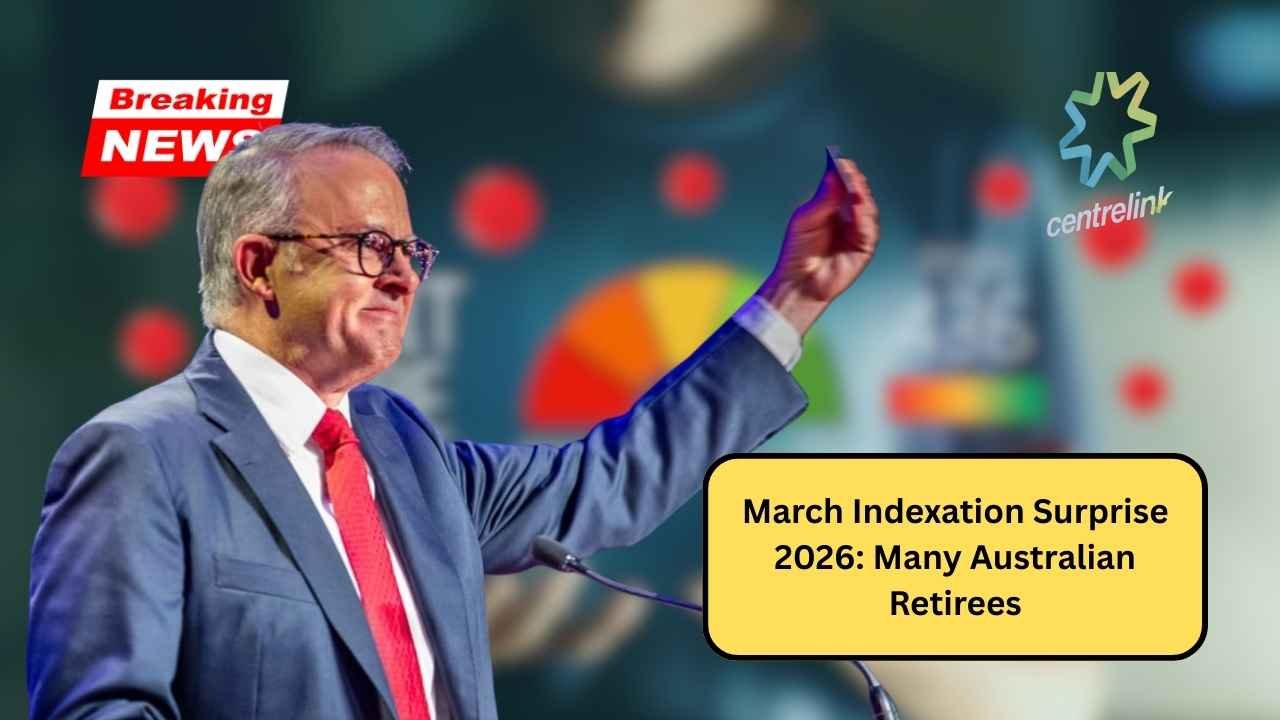 Breaking
NEWS

centrelink

March Indexation Surprise 2026: Many Australian Retirees